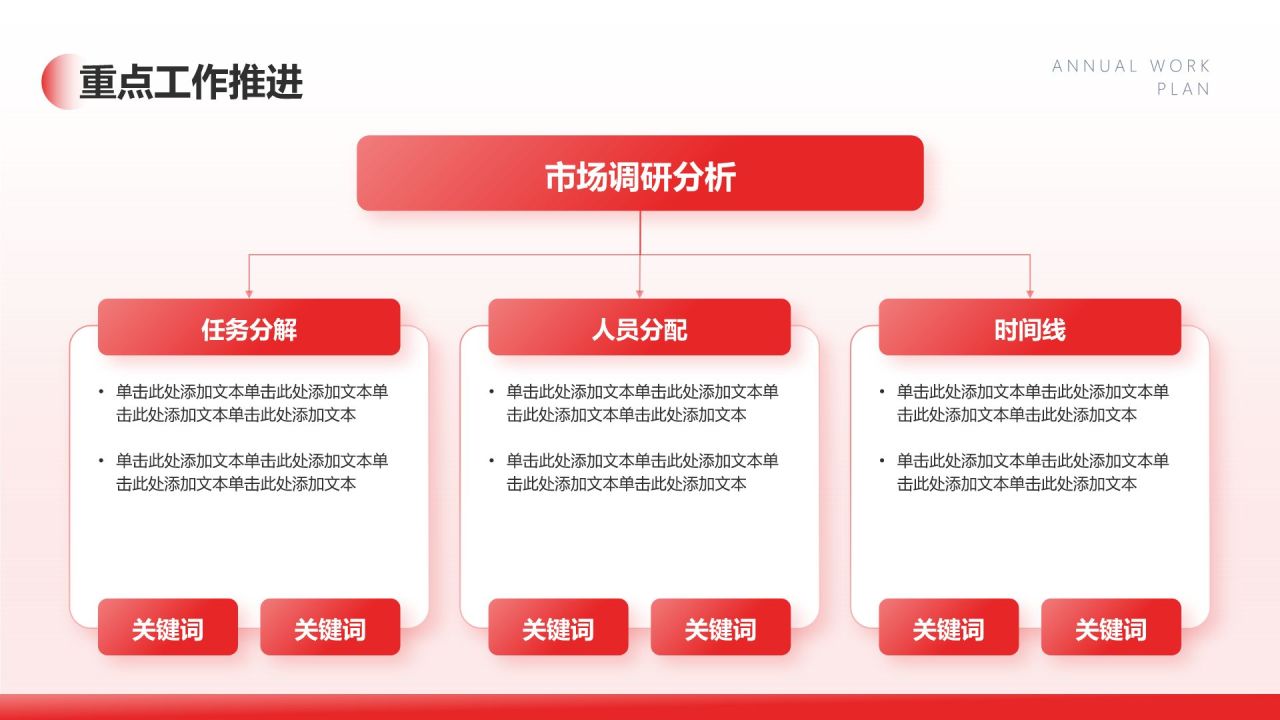 重点工作推进

ANNUAL WORK PLAN

市场调研分析

任务分解

• 单击此处添加文本单击此处添加文本单击此处添加文本单击此处添加文本

• 单击此处添加文本单击此处添加文本单击此处添加文本单击此处添加文本

关键词 关键词

人员分配

• 单击此处添加文本单击此处添加文本单击此处添加文本单击此处添加文本

• 单击此处添加文本单击此处添加文本单击此处添加文本单击此处添加文本

关键词 关键词

时间线

• 单击此处添加文本单击此处添加文本单击此处添加文本单击此处添加文本

• 单击此处添加文本单击此处添加文本单击此处添加文本单击此处添加文本

关键词 关键词